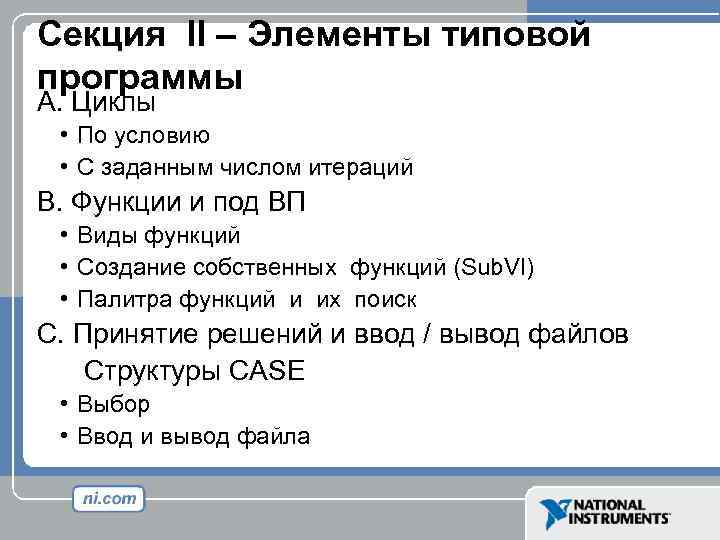 Секция II – Элементы типовой программы

A. Циклы

• По условию

• С заданным числом итераций

B. Функции и под ВП

• Виды функций

• Создание собственных функций (SubVI)

• Палитра функций и их поиск

C. Принятие решений и ввод / вывод файлов

Структуры CASE

• Выбор

• Ввод и вывод файла

ni.com

NATIONAL INSTRUMENTS